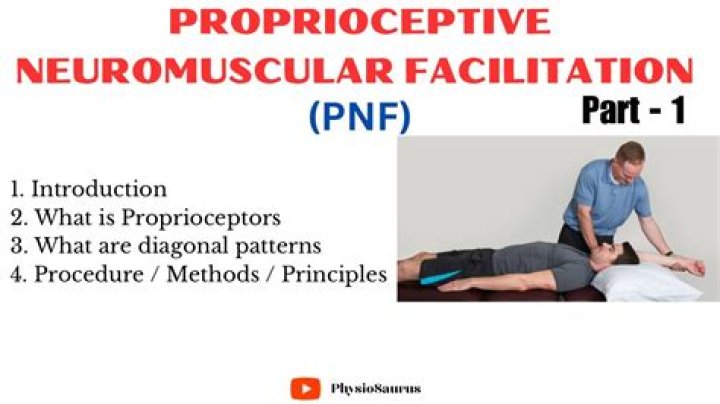 PROPRIOCEPTIVE NEUROMUSCULAR FACILITATION (PNF)

Part - 1

1. Introduction
2. What is Proprioceptors
3. What are diagonal patterns
4. Procedure / Methods / Principles

PhysioSaurus